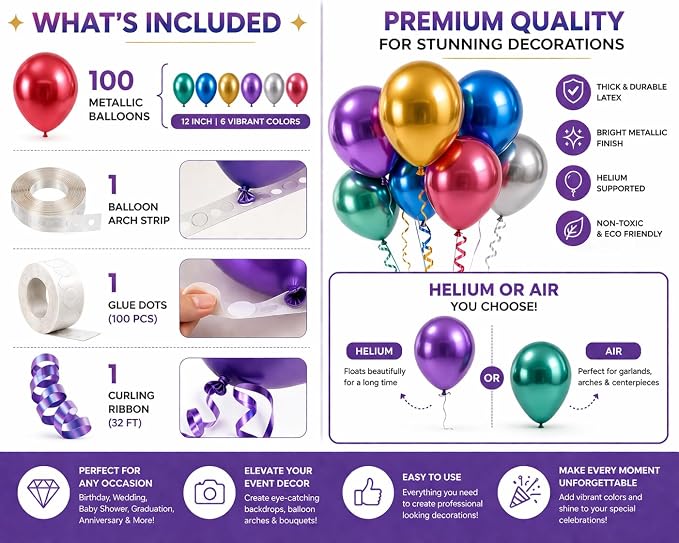 WHAT'S INCLUDED

100
METALLIC
BALLOONS

12 INCH | 6 VIBRANT COLORS

1
BALLOON
ARCH STRIP

1
GLUE DOTS
(100 PCS)

1
CURLING
RIBBON
(32 FT)

PREMIUM QUALITY
FOR STUNNING DECORATIONS

THICK & DURABLE LATEX

BRIGHT METALLIC FINISH

HELIUM SUPPORTED

NON-TOXIC & ECO FRIENDLY

HELIUM OR AIR
YOU CHOOSE!

HELIUM
Floats beautifully for a long time

OR

AIR
Perfect for garlands, arches & centerpieces

PERFECT FOR ANY OCCASION
Birthday, Wedding, Baby Shower, Graduation, Anniversary & More!

ELEVATE YOUR EVENT DECOR
Create eye-catching backdrops, balloon arches & bouquets!

EASY TO USE
Everything you need to create professional looking decorations!

MAKE EVERY MOMENT UNFORGETTABLE
Add vibrant colors and shine to your special celebrations!